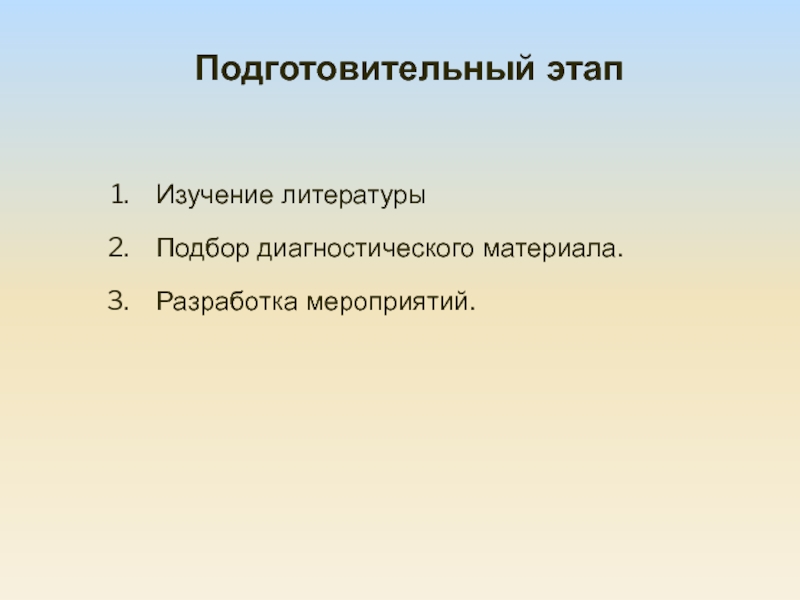 Подготовительный этап

1. Изучение литературы
2. Подбор диагностического материала.
3. Разработка мероприятий.